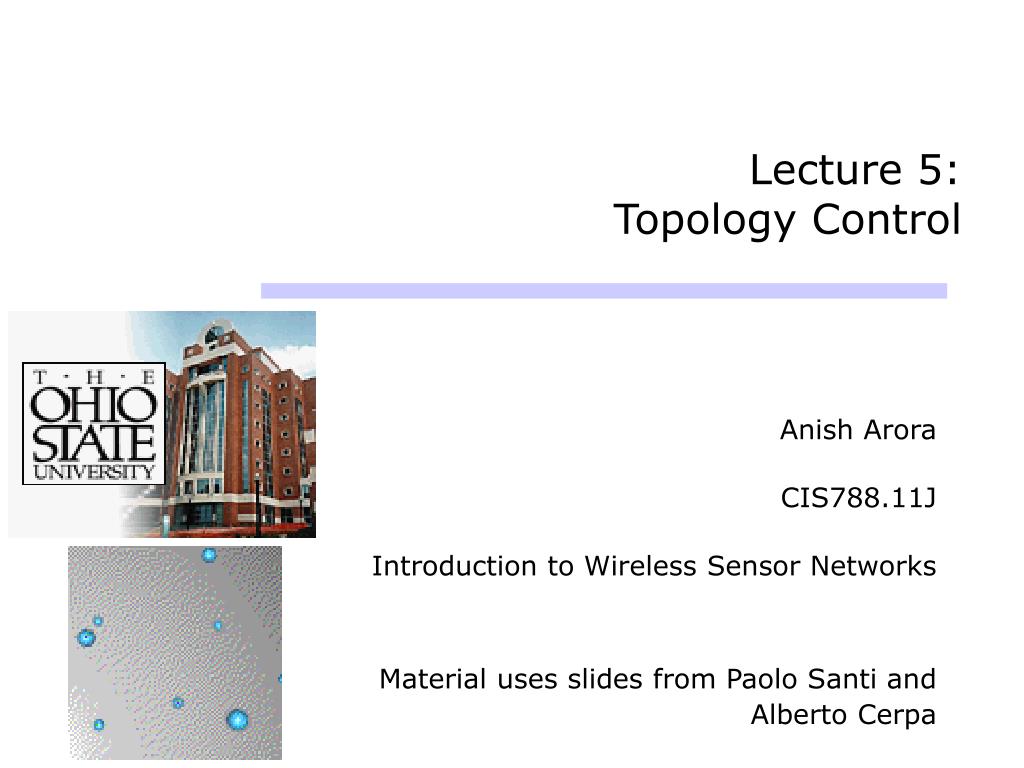 Lecture 5:
Topology Control

T · H · E
OHIO
STATE
UNIVERSITY

Anish Arora

CIS788.11J

Introduction to Wireless Sensor Networks

Material uses slides from Paolo Santi and Alberto Cerpa